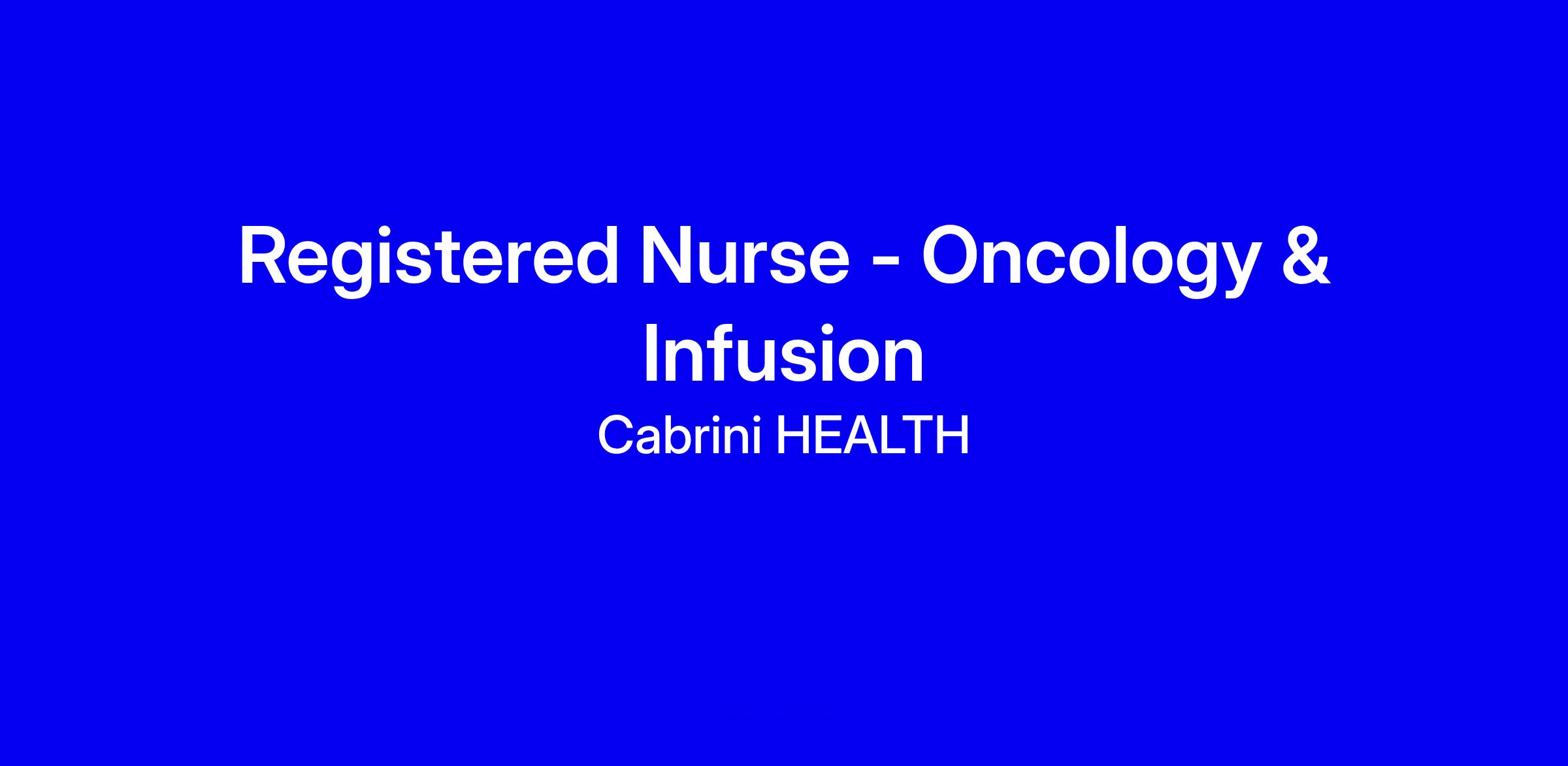 Registered Nurse - Oncology & Infusion

Cabrini HEALTH